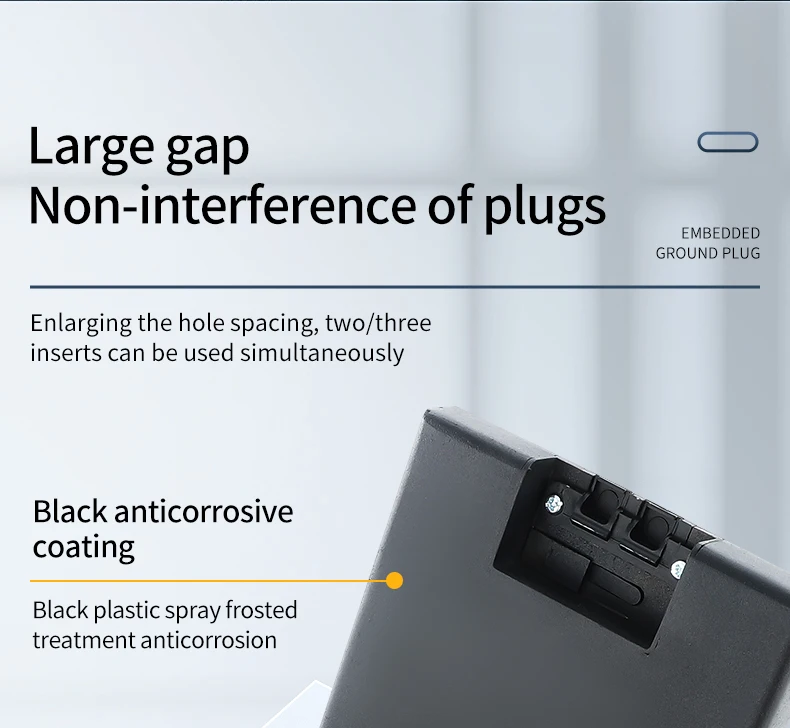 Large gap
Non-interference of plugs

EMBEDDED
GROUND PLUG

Enlarging the hole spacing, two/three inserts can be used simultaneously

Black anticorrosive coating

Black plastic spray frosted treatment anticorrosion